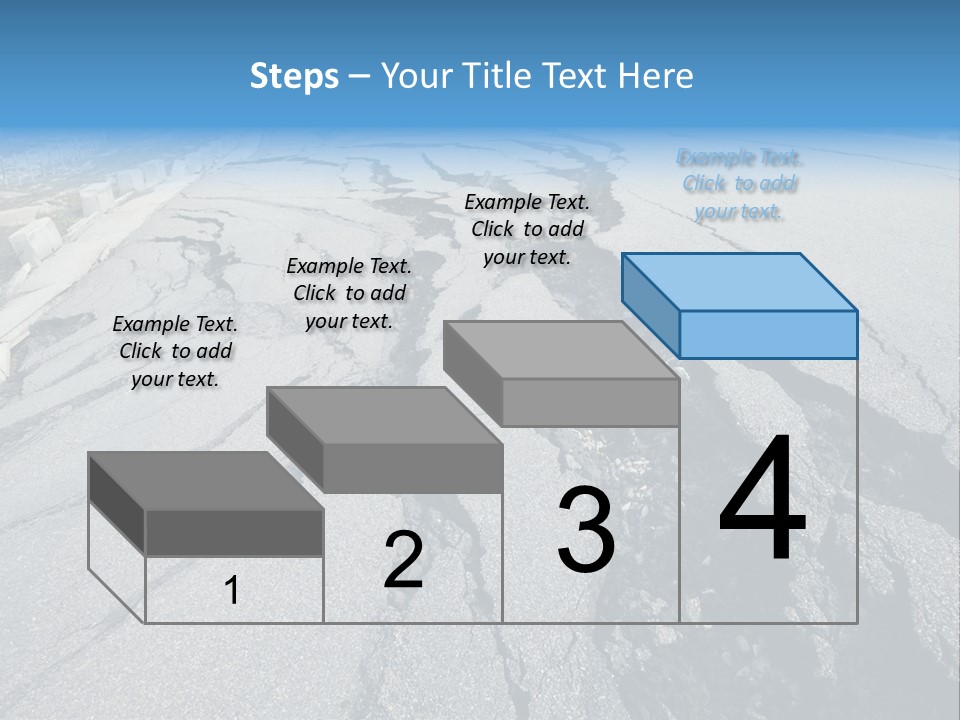 Steps – Your Title Text Here

Example Text. Click to add your text.

Example Text. Click to add your text.

Example Text. Click to add your text.

Example Text. Click to add your text.

1

2

3

4